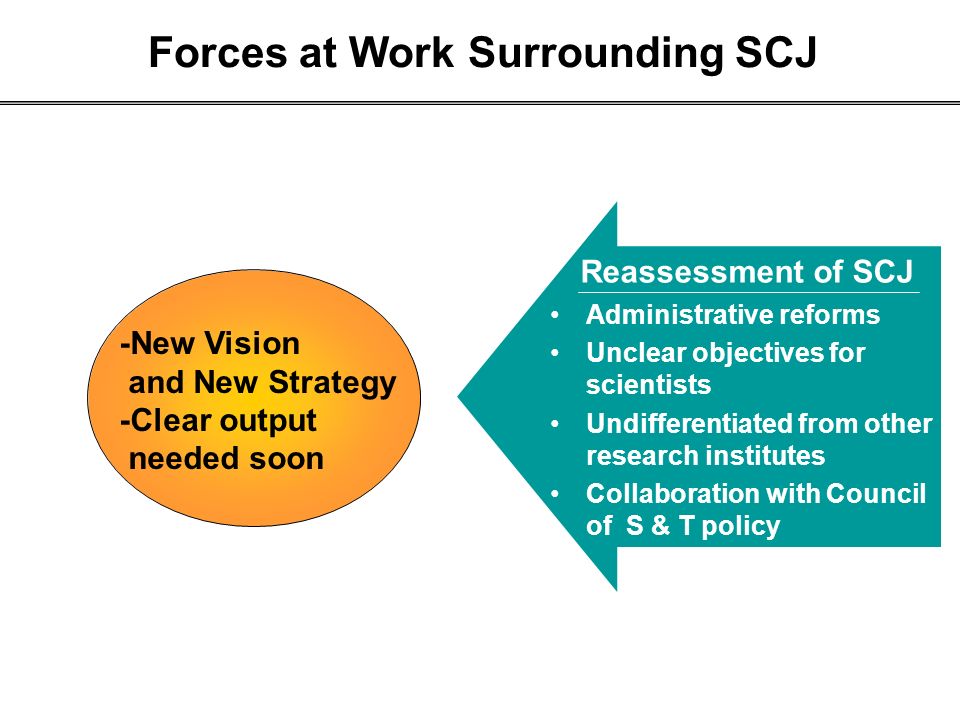 Forces at Work Surrounding SCJ

-New Vision and New Strategy
-Clear output needed soon

Reassessment of SCJ
• Administrative reforms
• Unclear objectives for scientists
• Undifferentiated from other research institutes
• Collaboration with Council of S & T policy